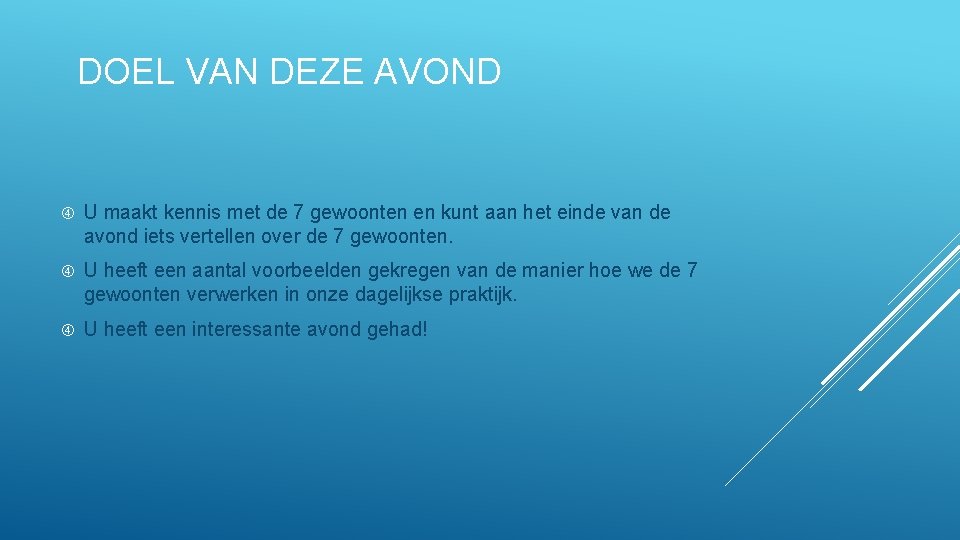 DOEL VAN DEZE AVOND

U maakt kennis met de 7 gewoonten en kunt aan het einde van de avond iets vertellen over de 7 gewoonten.

U heeft een aantal voorbeelden gekregen van de manier hoe we de 7 gewoonten verwerken in onze dagelijkse praktijk.

U heeft een interessante avond gehad!